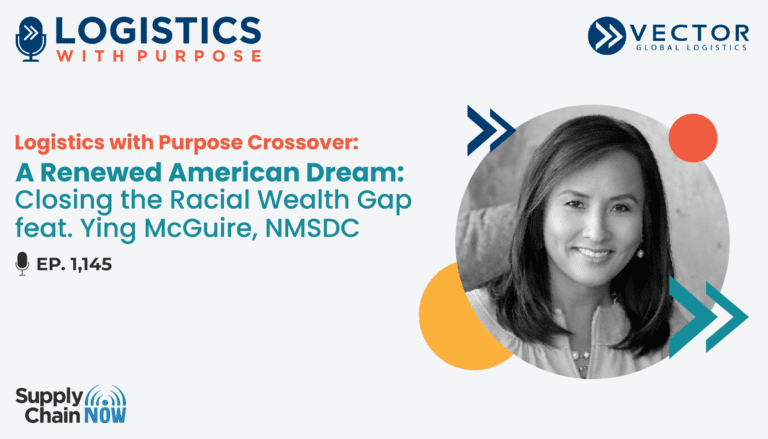 LOGISTICS
WITH PURPOSE

VECTOR
GLOBAL LOGISTICS

Logistics with Purpose Crossover:
A Renewed American Dream:
Closing the Racial Wealth Gap feat. Ying McGuire, NMSDC

EP. 1,145

Supply Chain NOW